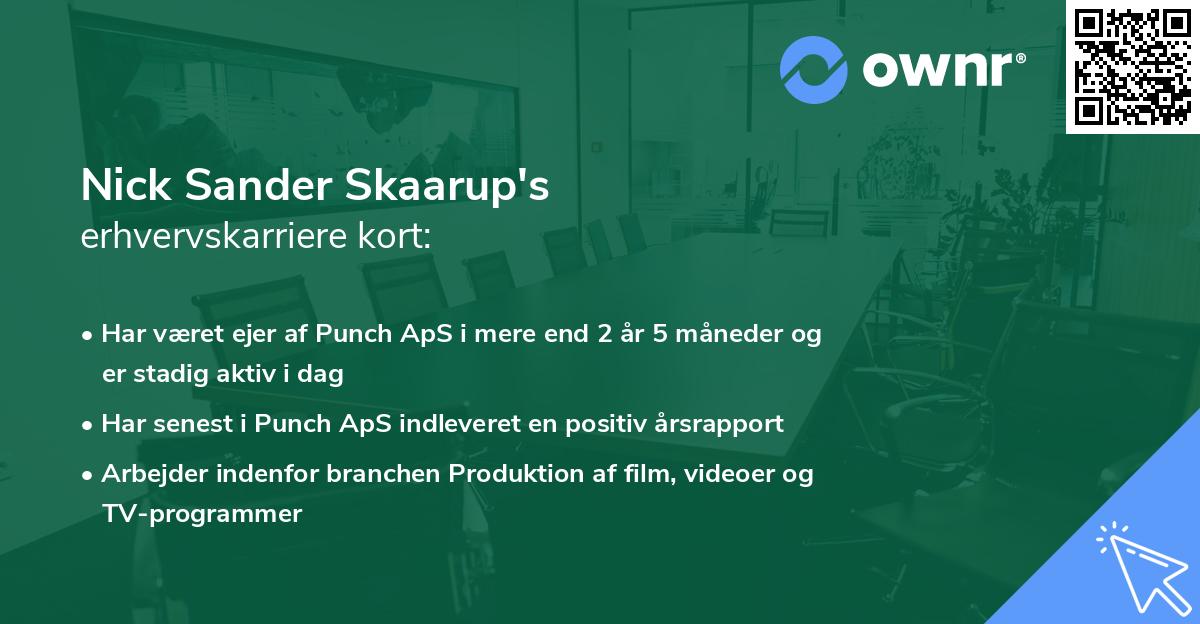 ownr®

Nick Sander Skaarup's
erhvervskarriere kort:

• Har været ejer af Punch ApS i mere end 2 år 5 måneder og er stadig aktiv i dag
• Har senest i Punch ApS indleveret en positiv årsrapport
• Arbejder indenfor branchen Produktion af film, videoer og TV-programmer